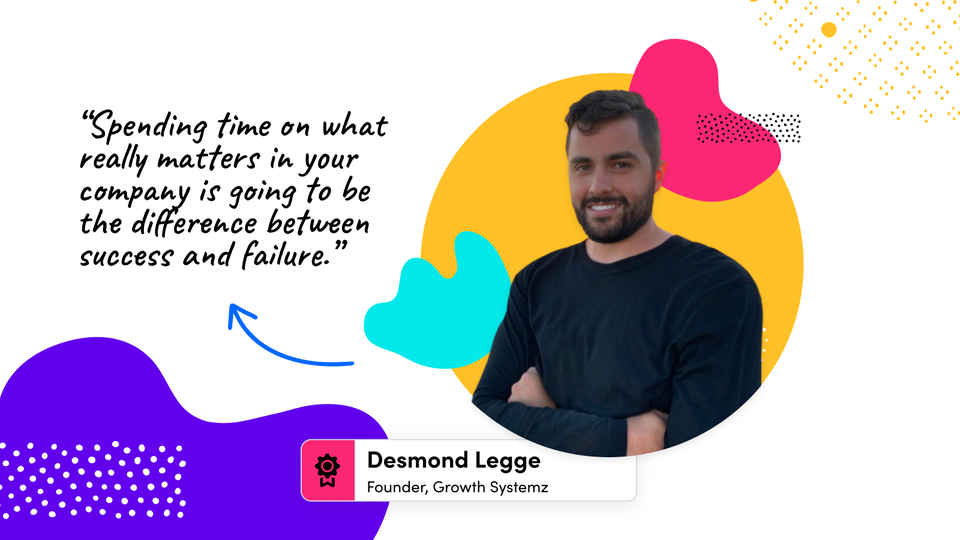 “Spending time on what really matters in your company is going to be the difference between success and failure.”

Desmond Legge
Founder, Growth Systemz